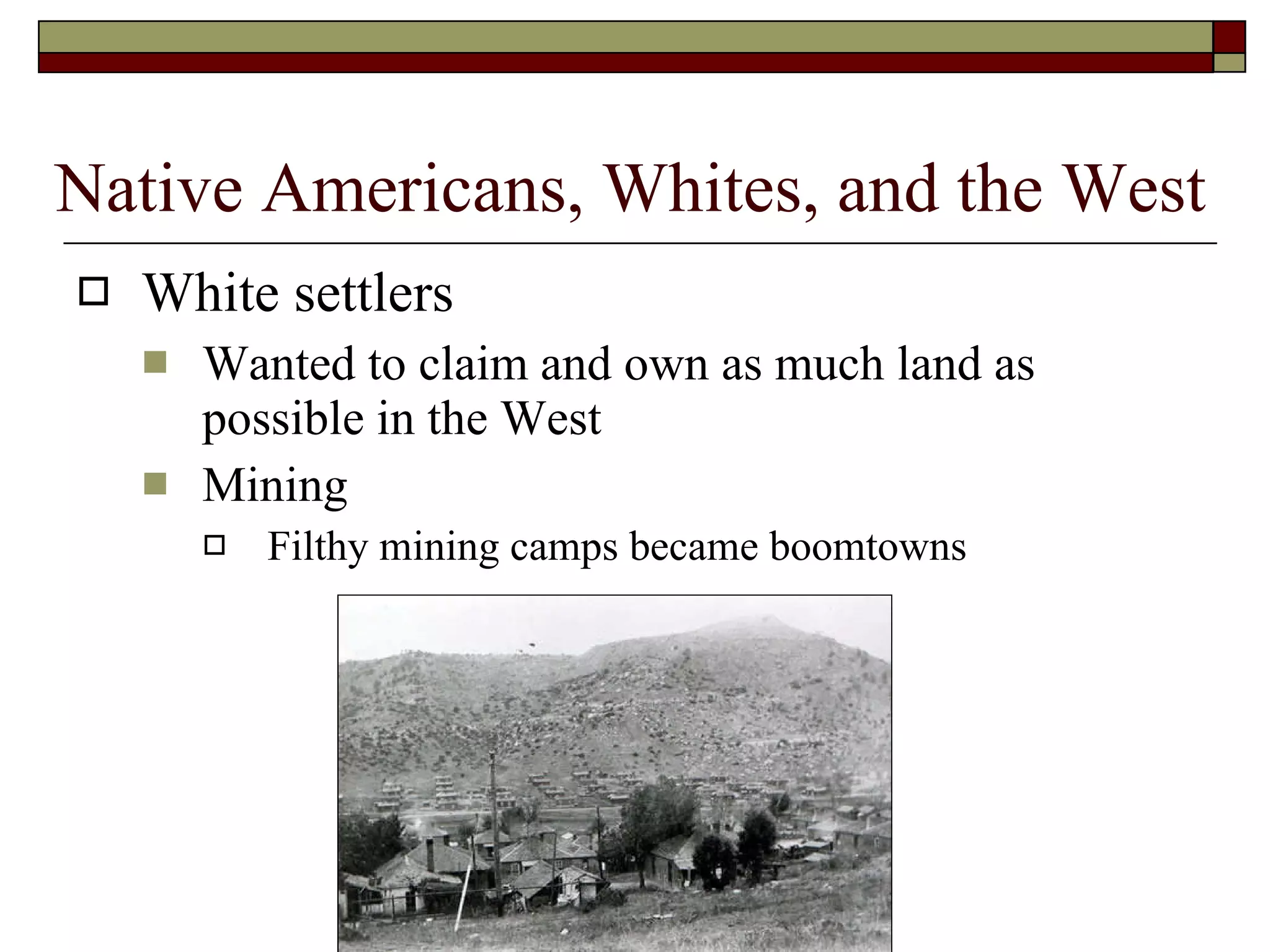 Native Americans, Whites, and the West

White settlers

Wanted to claim and own as much land as possible in the West

Mining

Filthy mining camps became boomtowns